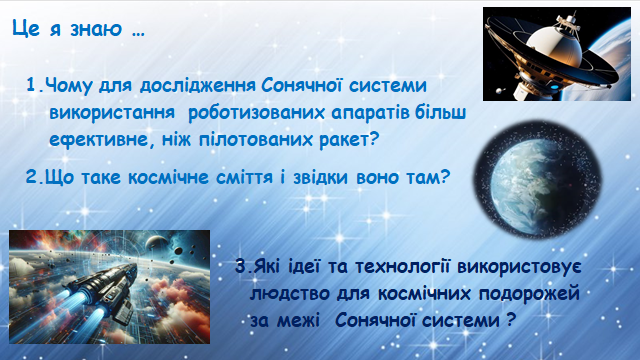 Це я знаю …

1.Чому для дослідження Сонячної системи використання роботизованих апаратів більш ефективне, ніж пілотованих ракет?

2.Що таке космічне сміття і звідки воно там?

3.Які ідеї та технології використовує людство для космічних подорожей за межі Сонячної системи ?